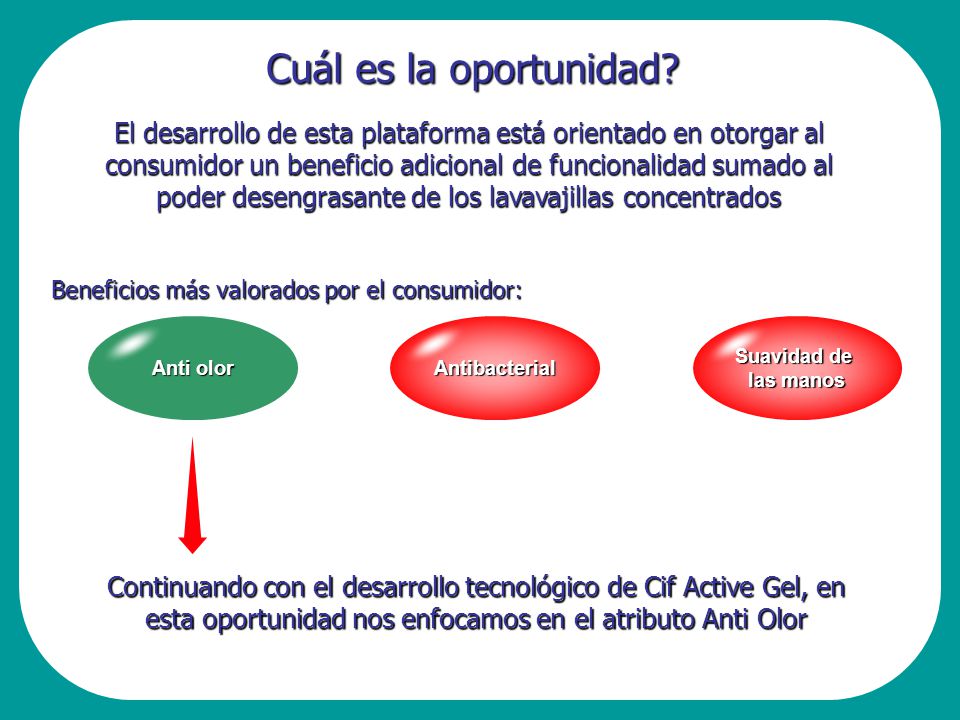 Cuál es la oportunidad?

El desarrollo de esta plataforma está orientado en otorgar al consumidor un beneficio adicional de funcionalidad sumado al poder desengrasante de los lavavajillas concentrados

Beneficios más valorados por el consumidor:

Anti olor

Antibacterial

Suavidad de las manos

Continuando con el desarrollo tecnológico de Cif Active Gel, en esta oportunidad nos enfocamos en el atributo Anti Olor